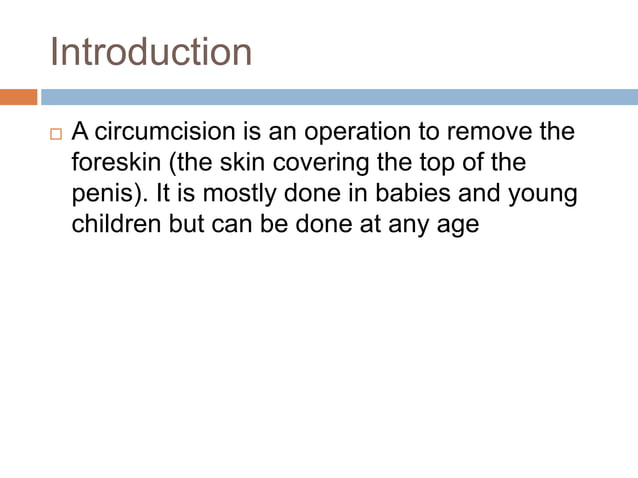 Introduction

A circumcision is an operation to remove the foreskin (the skin covering the top of the penis). It is mostly done in babies and young children but can be done at any age